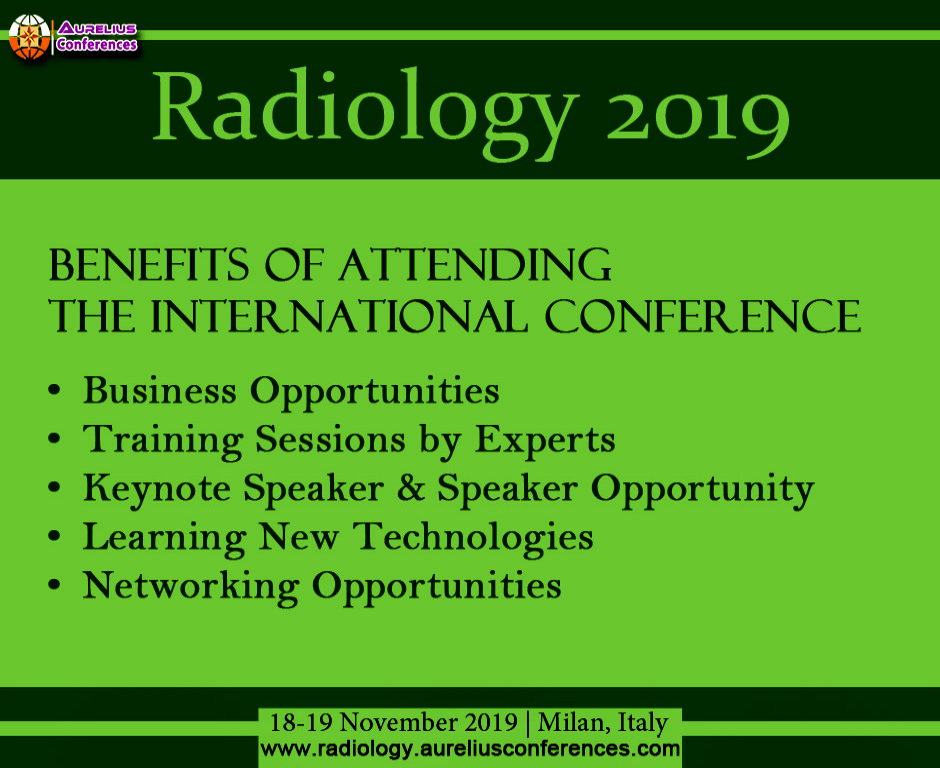 AURELIUS Conferences

Radiology 2019

BENEFITS OF ATTENDING THE INTERNATIONAL CONFERENCE

• Business Opportunities
• Training Sessions by Experts
• Keynote Speaker & Speaker Opportunity
• Learning New Technologies
• Networking Opportunities

18-19 November 2019 | Milan, Italy
www.radiology.aureliusconferences.com